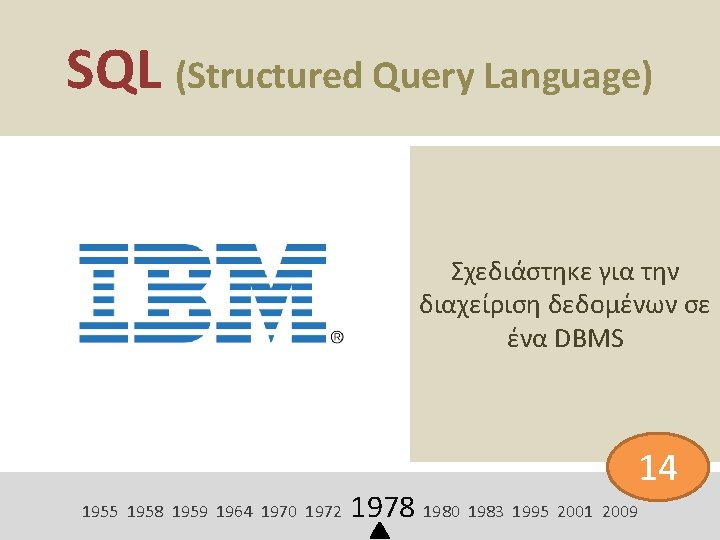 SQL (Structured Query Language)

IBM®

Σχεδιάστηκε για την διαχείριση δεδομένων σε ένα DBMS

14

1955 1958 1959 1964 1970 1972 1978 1980 1983 1995 2001 2009